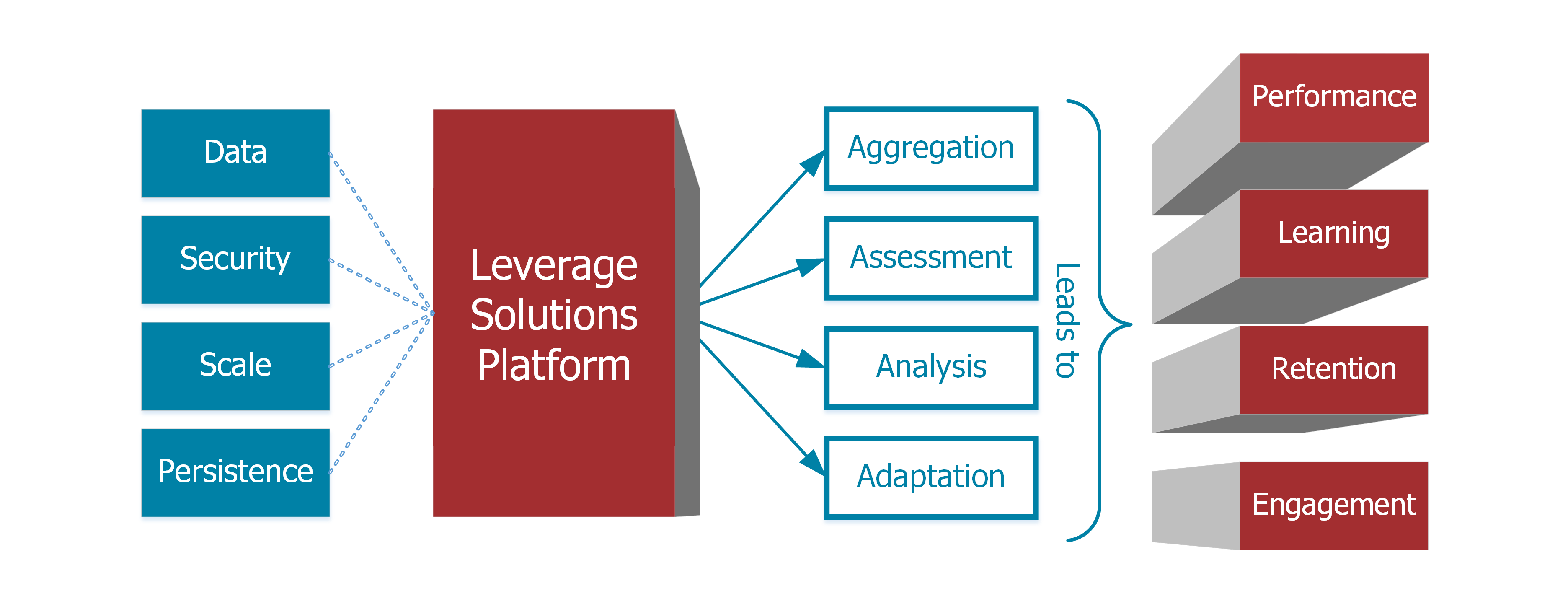 Data

Security

Scale

Persistence

Leverage Solutions Platform

Aggregation

Assessment

Analysis

Adaptation

Leads to

Performance

Learning

Retention

Engagement